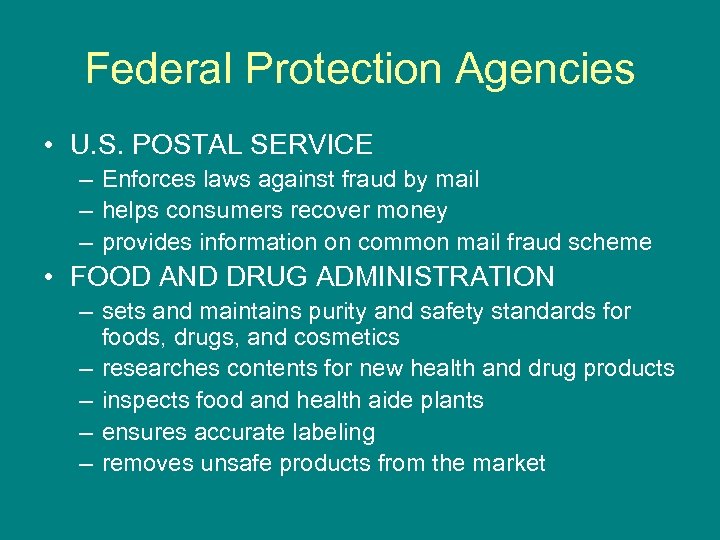 Federal Protection Agencies

• U.S. POSTAL SERVICE
– Enforces laws against fraud by mail
– helps consumers recover money
– provides information on common mail fraud scheme

• FOOD AND DRUG ADMINISTRATION
– sets and maintains purity and safety standards for foods, drugs, and cosmetics
– researches contents for new health and drug products
– inspects food and health aide plants
– ensures accurate labeling
– removes unsafe products from the market